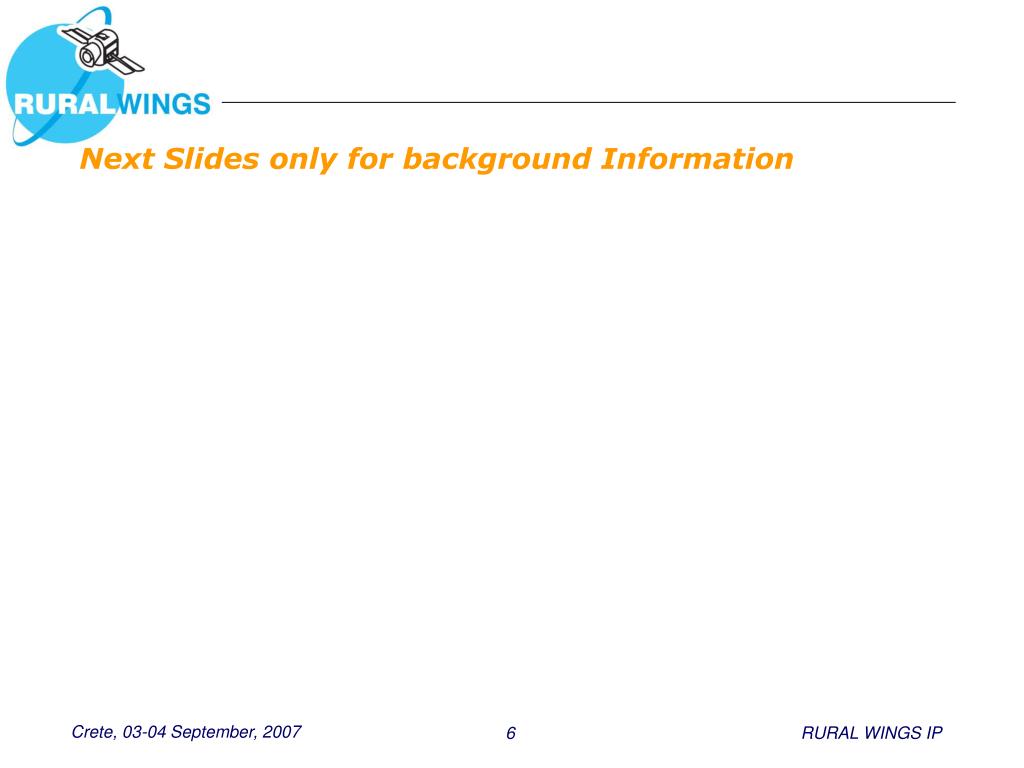 RURALWINGS

Next Slides only for background Information

Crete, 03-04 September, 2007

6

RURAL WINGS IP